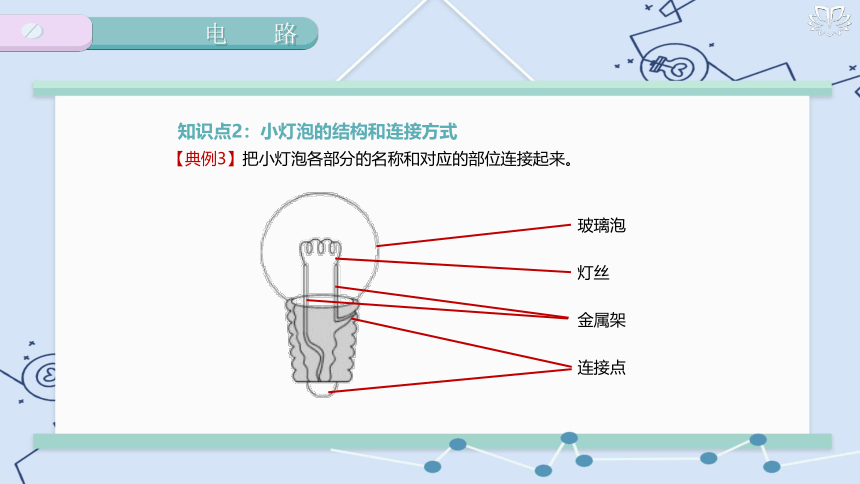 电　路

知识点2：小灯泡的结构和连接方式

【典例3】把小灯泡各部分的名称和对应的部位连接起来。

玻璃泡

灯丝

金属架

连接点